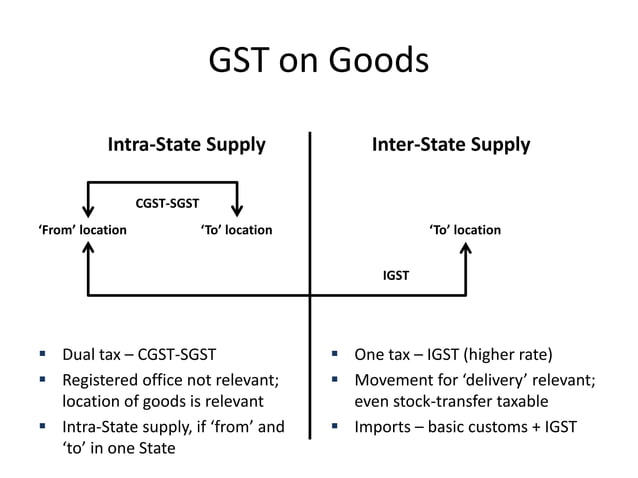 GST on Goods

Intra-State Supply

CGST-SGST

'From' location

'To' location

- Dual tax – CGST-SGST
- Registered office not relevant; location of goods is relevant
- Intra-State supply, if 'from' and 'to' in one State

Inter-State Supply

'To' location

IGST

- One tax – IGST (higher rate)
- Movement for 'delivery' relevant; even stock-transfer taxable
- Imports – basic customs + IGST